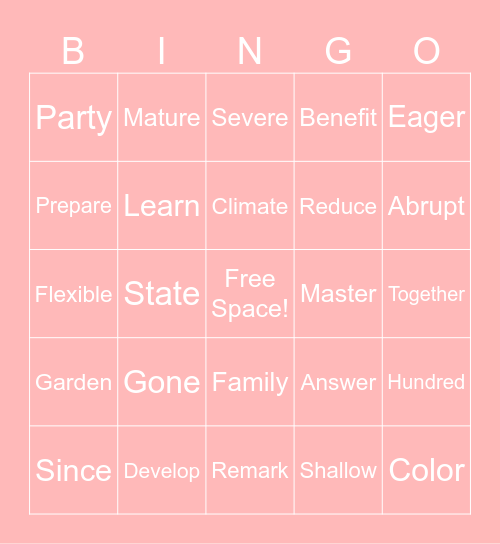 | B | I | N | G | O |
|---|---|---|---|---|
| Party | Mature | Severe | Benefit | Eager |
| Prepare | Learn | Climate | Reduce | Abrupt |
| Flexible | State | Free Space! | Master | Together |
| Garden | Gone | Family | Answer | Hundred |
| Since | Develop | Remark | Shallow | Color |